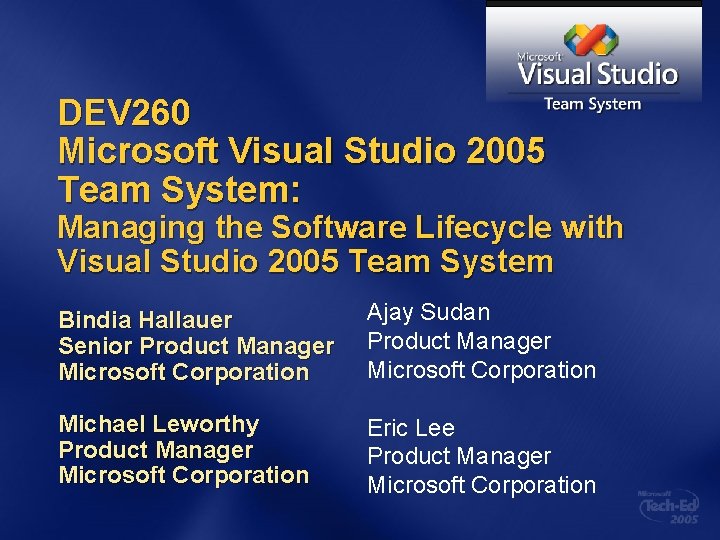 Microsoft Visual Studio
Team System

DEV260
Microsoft Visual Studio 2005 Team System:
Managing the Software Lifecycle with Visual Studio 2005 Team System

Bindia Hallauer
Senior Product Manager
Microsoft Corporation

Michael Leworthy
Product Manager
Microsoft Corporation

Ajay Sudan
Product Manager
Microsoft Corporation

Eric Lee
Product Manager
Microsoft Corporation

Microsoft Tech·Ed 2005